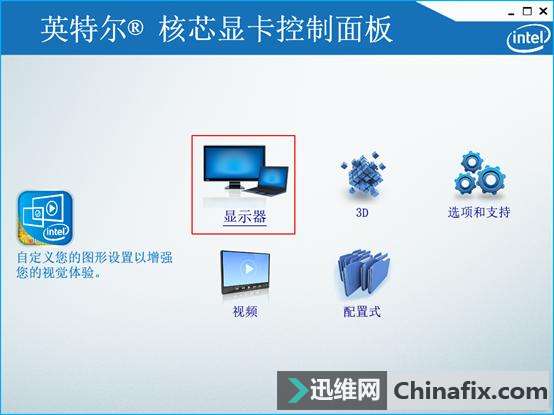 英特尔® 核芯显卡控制面板

intel

intel

自定义您的图形设置以增强您的视觉体验。

显示器

3D

选项和支持

视频

配置式

迅维网 Chinafix.com